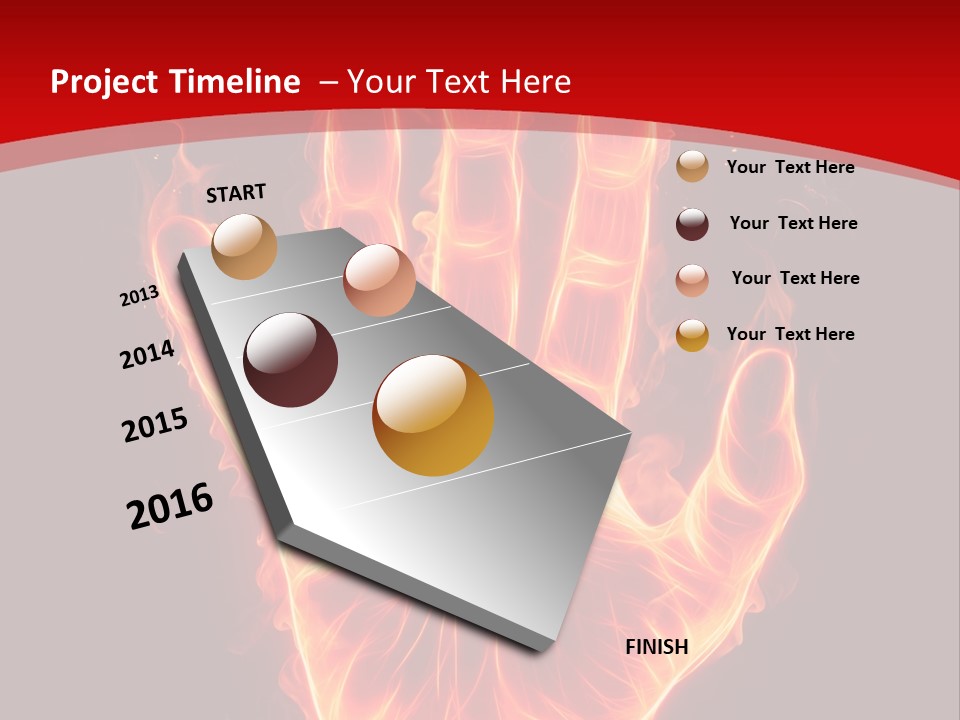 Project Timeline – Your Text Here

START

2013

2014

2015

2016

FINISH

Your Text Here

Your Text Here

Your Text Here

Your Text Here